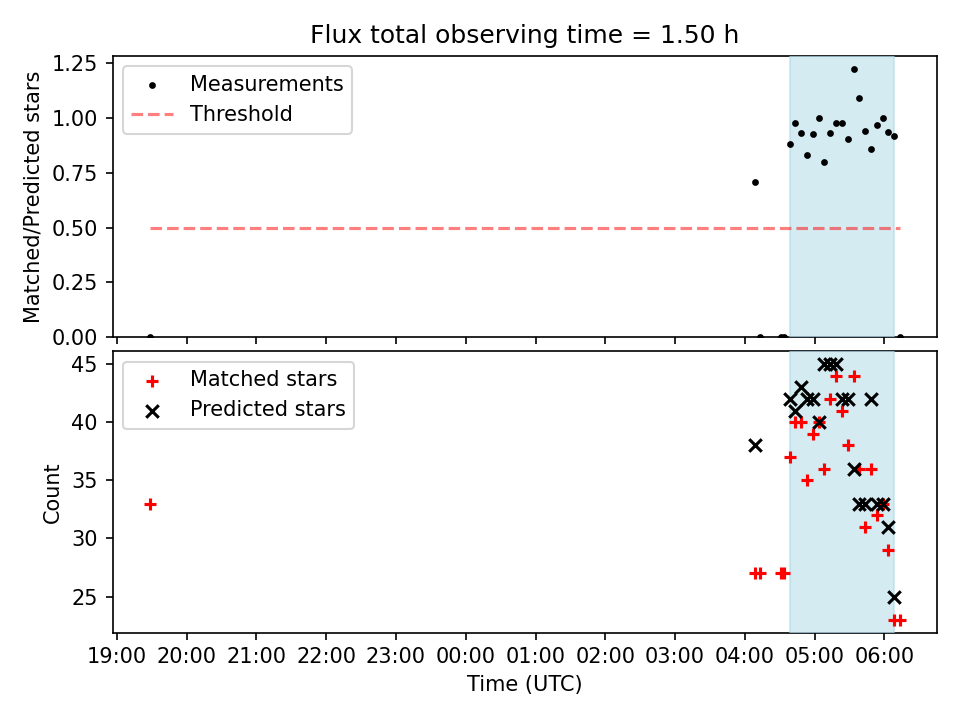 Flux total observing time = 1.50 h

Matched/Predicted stars

1.25
1.00
0.75
0.50
0.25
0.00

Measurements
Threshold

Count

45
40
35
30
25

Matched stars
Predicted stars

19:00 20:00 21:00 22:00 23:00 00:00 01:00 02:00 03:00 04:00 05:00 06:00

Time (UTC)